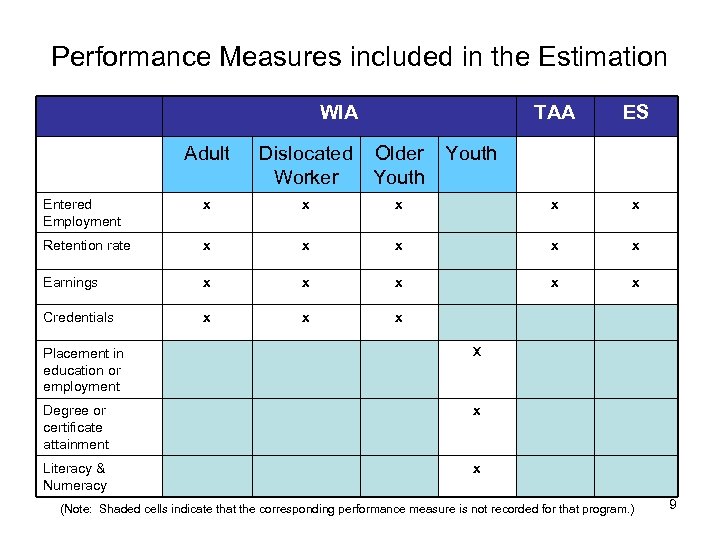 Performance Measures included in the Estimation

| | WIA | | | | TAA | ES |
|---|---|---|---|---|---|---|
| | Adult | Dislocated Worker | Older Youth | Youth | | |
| Entered Employment | x | x | x | | x | x |
| Retention rate | x | x | x | | x | x |
| Earnings | x | x | x | | x | x |
| Credentials | x | x | x | | | |
| Placement in education or employment | | | | x | | |
| Degree or certificate attainment | | | | x | | |
| Literacy & Numeracy | | | | x | | |

(Note: Shaded cells indicate that the corresponding performance measure is not recorded for that program.)

9